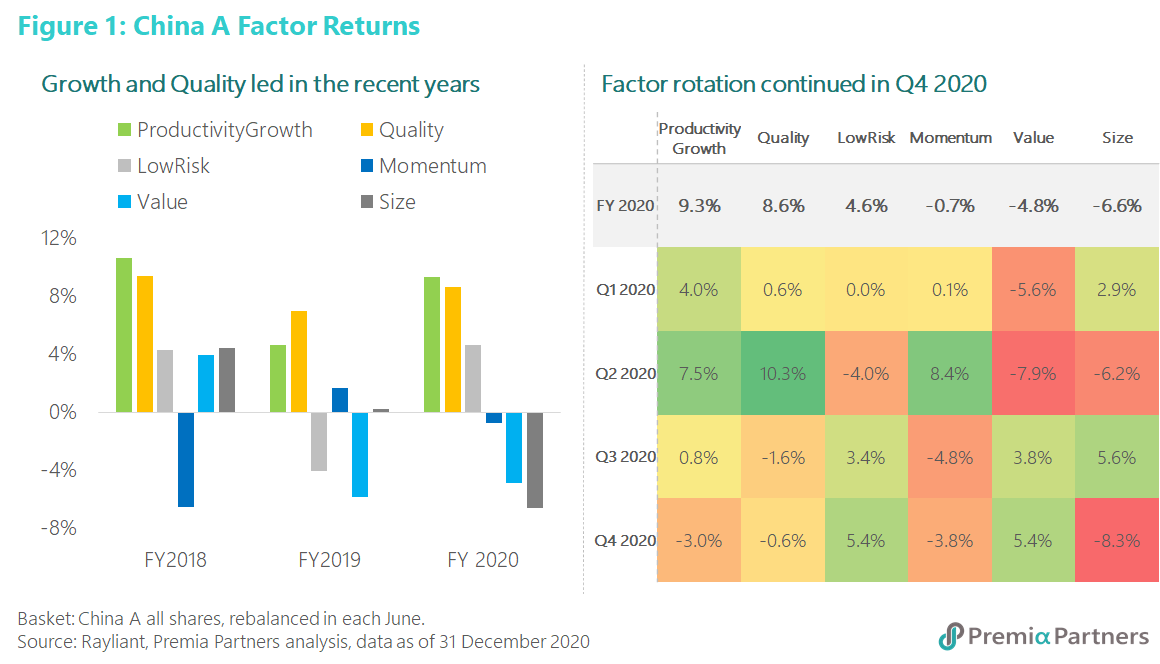 Figure 1: China A Factor Returns

Growth and Quality led in the recent years

ProductivityGrowth
Quality
LowRisk
Momentum
Value
Size

12%
8%
4%
0%
-4%
-8%

FY2018
FY2019
FY 2020

Factor rotation continued in Q4 2020

| | Productivity Growth | Quality | LowRisk | Momentum | Value | Size |
|---|---|---|---|---|---|---|
| FY 2020 | 9.3% | 8.6% | 4.6% | -0.7% | -4.8% | -6.6% |
| Q1 2020 | 4.0% | 0.6% | 0.0% | 0.1% | -5.6% | 2.9% |
| Q2 2020 | 7.5% | 10.3% | -4.0% | 8.4% | -7.9% | -6.2% |
| Q3 2020 | 0.8% | -1.6% | 3.4% | -4.8% | 3.8% | 5.6% |
| Q4 2020 | -3.0% | -0.6% | 5.4% | -3.8% | 5.4% | -8.3% |

Basket: China A all shares, rebalanced in each June.
Source: Rayliant, Premia Partners analysis, data as of 31 December 2020

Premia Partners